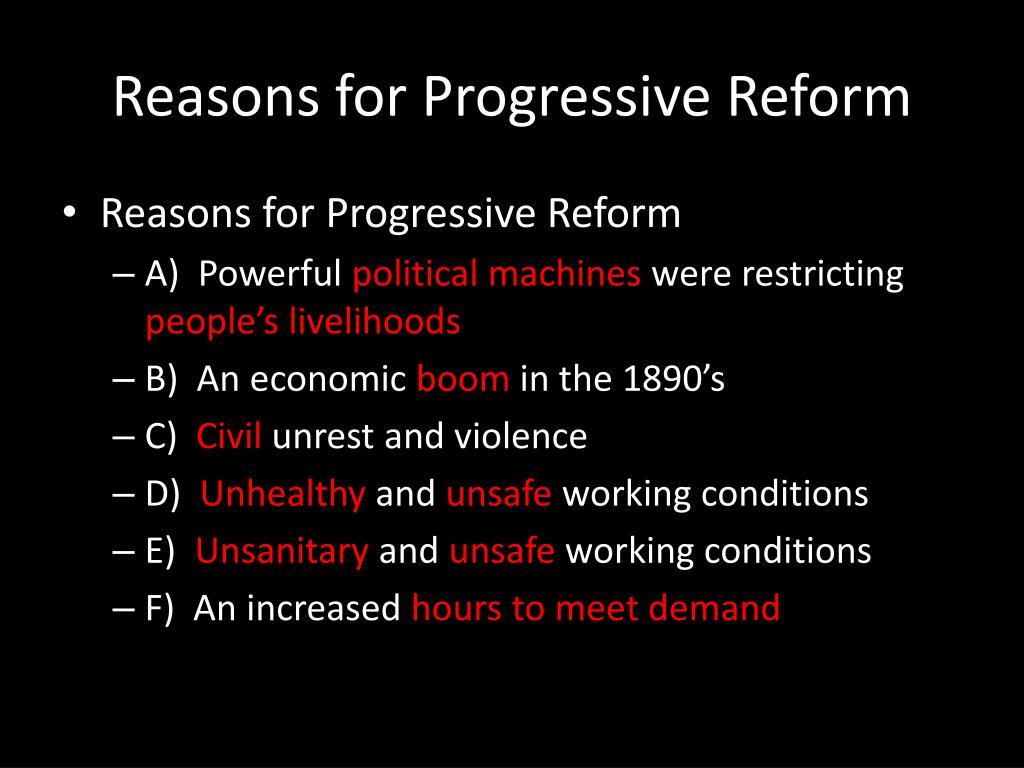 Reasons for Progressive Reform

• Reasons for Progressive Reform
  – A) Powerful political machines were restricting people’s livelihoods
  – B) An economic boom in the 1890’s
  – C) Civil unrest and violence
  – D) Unhealthy and unsafe working conditions
  – E) Unsanitary and unsafe working conditions
  – F) An increased hours to meet demand